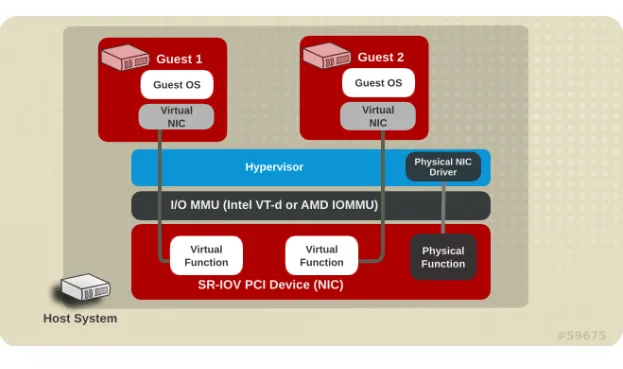 Guest 1

Guest OS

Virtual NIC

Guest 2

Guest OS

Virtual NIC

Hypervisor

Physical NIC Driver

I/O MMU (Intel VT-d or AMD IOMMU)

Virtual Function

Virtual Function

Physical Function

SR-IOV PCI Device (NIC)

Host System

#59675